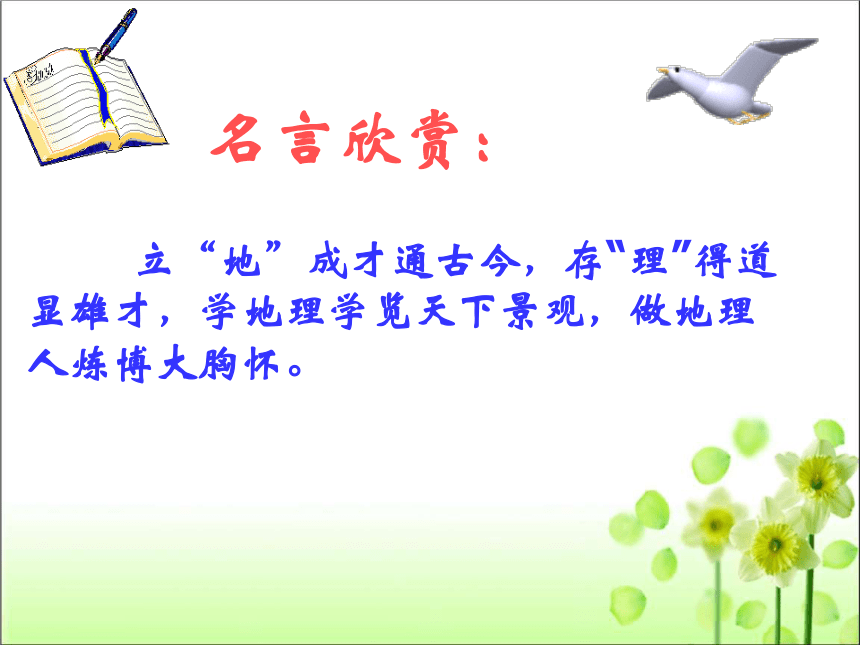 名言欣赏：

立“地”成才通古今，存“理”得道显雄才，学地理学览天下景观，做地理人炼博大胸怀。